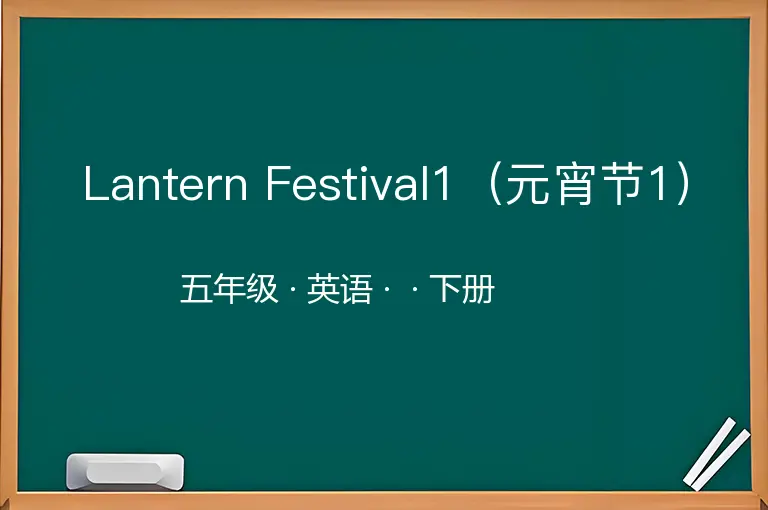 Lantern Festival1（元宵节1）

五年级 · 英语 · · 下册